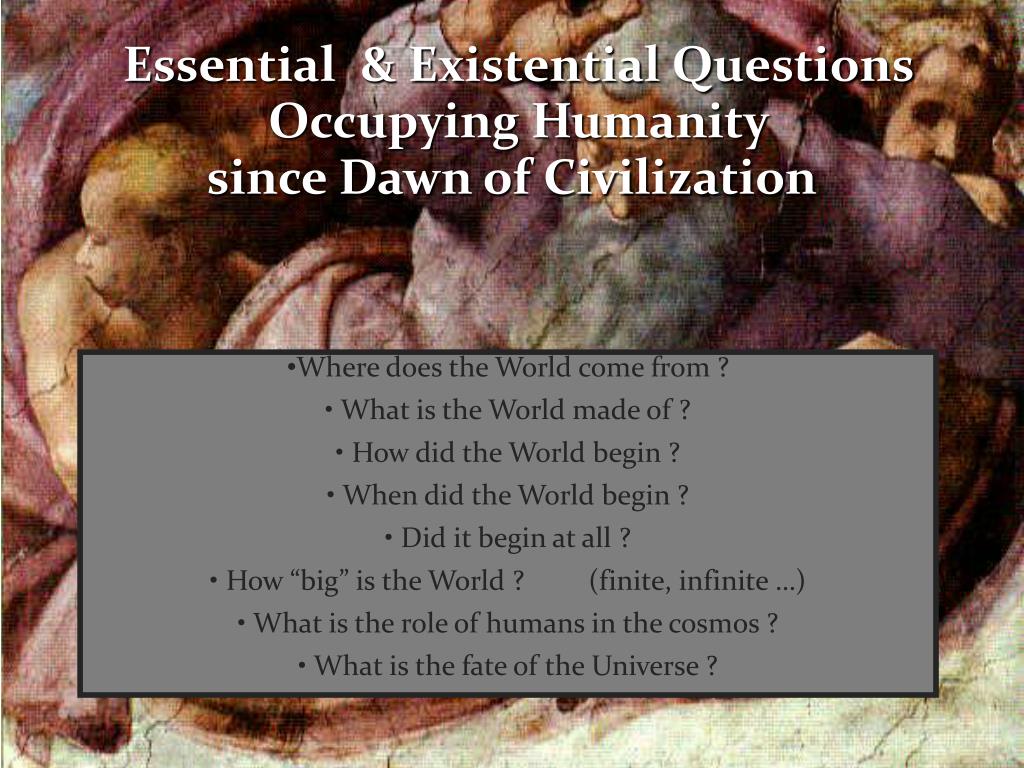 Essential & Existential Questions
Occupying Humanity
since Dawn of Civilization

•Where does the World come from ?
• What is the World made of ?
• How did the World begin ?
• When did the World begin ?
• Did it begin at all ?
• How “big” is the World ? (finite, infinite …)
• What is the role of humans in the cosmos ?
• What is the fate of the Universe ?